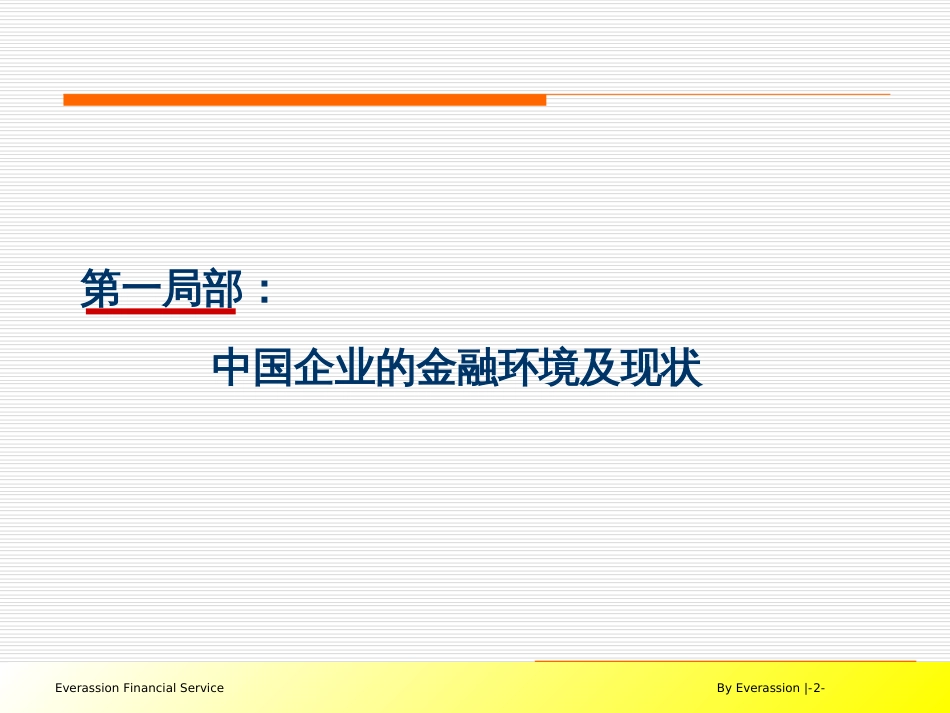 第一局部：

中国企业的金融环境及现状

Everassion Financial Service

By Everassion |-2-